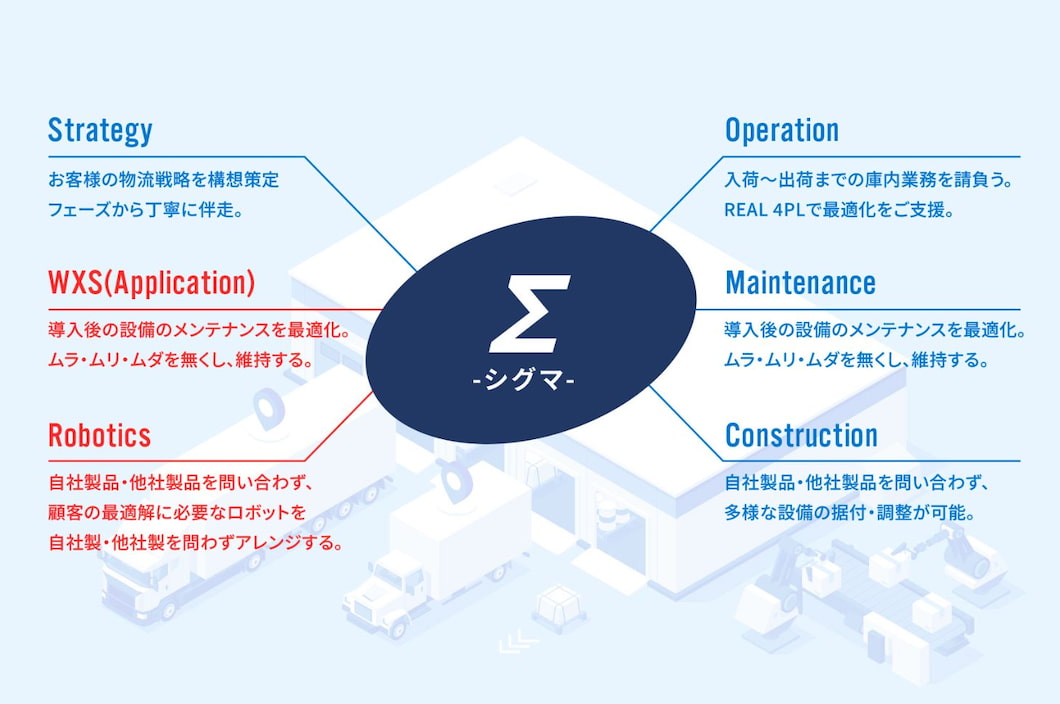 Strategy

お客様の物流戦略を構想策定フェーズから丁寧に伴走。

WXS(Application)

導入後の設備のメンテナンスを最適化。ムラ・ムリ・ムダを無くし、維持する。

Robotics

自社製品・他社製品を問い合わず、顧客の最適解に必要なロボットを自社製・他社製を問わずアレンジする。

Σ
-シグマ-

Operation

入荷〜出荷までの庫内業務を請負う。REAL 4PLで最適化をご支援。

Maintenance

導入後の設備のメンテナンスを最適化。ムラ・ムリ・ムダを無くし、維持する。

Construction

自社製品・他社製品を問い合わず、多様な設備の据付・調整が可能。